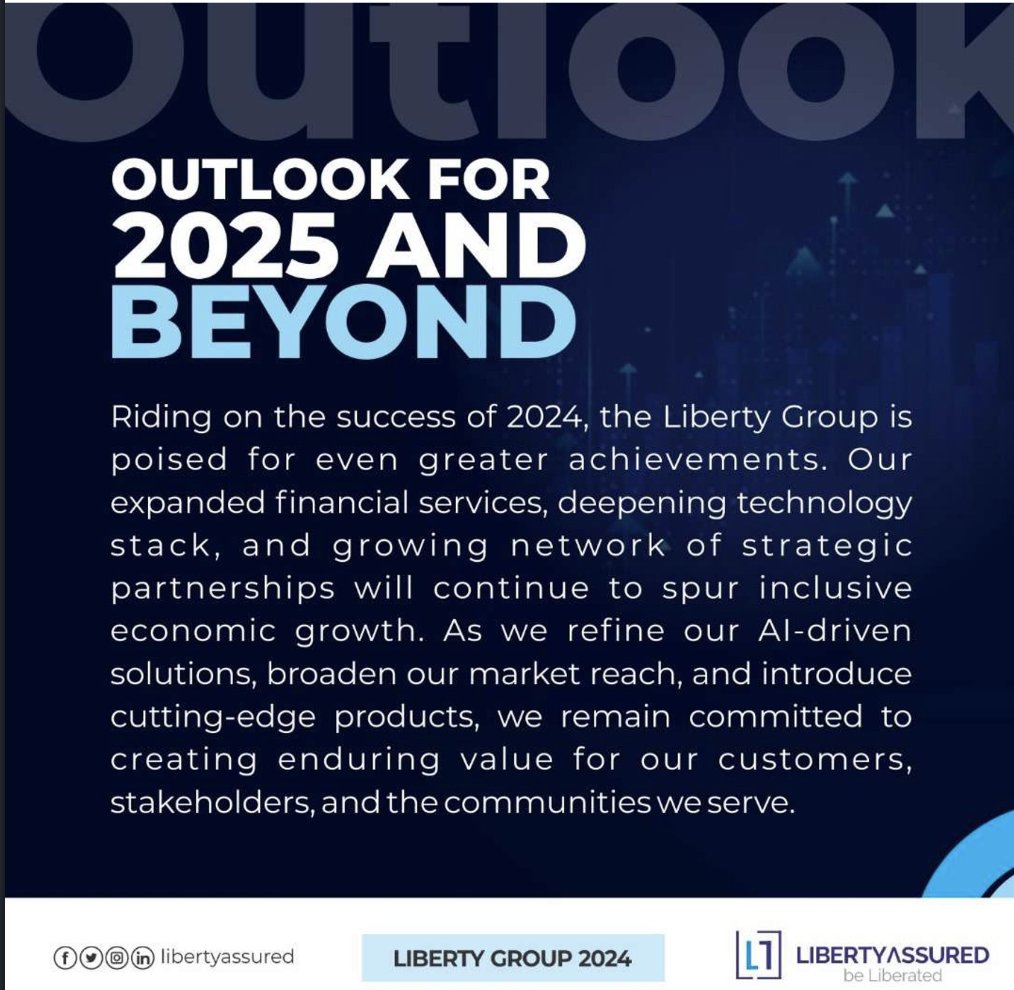 outlook

OUTLOOK FOR 2025 AND BEYOND

Riding on the success of 2024, the Liberty Group is poised for even greater achievements. Our expanded financial services, deepening technology stack, and growing network of strategic partnerships will continue to spur inclusive economic growth. As we refine our AI-driven solutions, broaden our market reach, and introduce cutting-edge products, we remain committed to creating enduring value for our customers, stakeholders, and the communities we serve.

libertyassured

LIBERTY GROUP 2024

LIBERTYASSURED
be Liberated